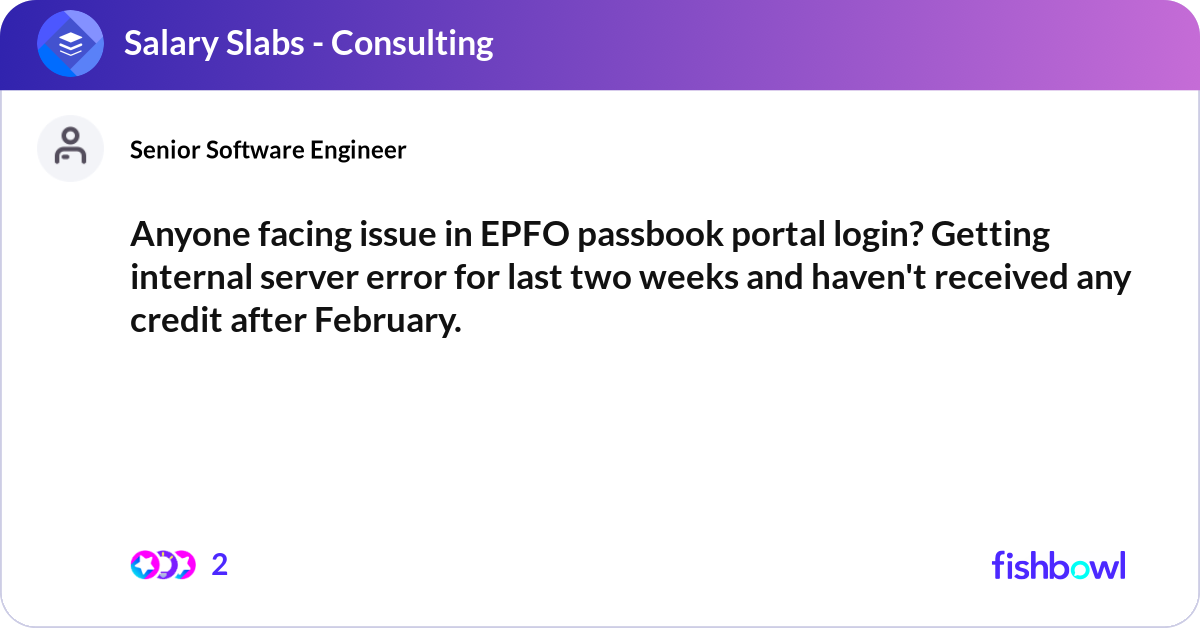 Salary Slabs - Consulting

Senior Software Engineer

Anyone facing issue in EPFO passbook portal login? Getting internal server error for last two weeks and haven't received any credit after February.

2

fishbowl